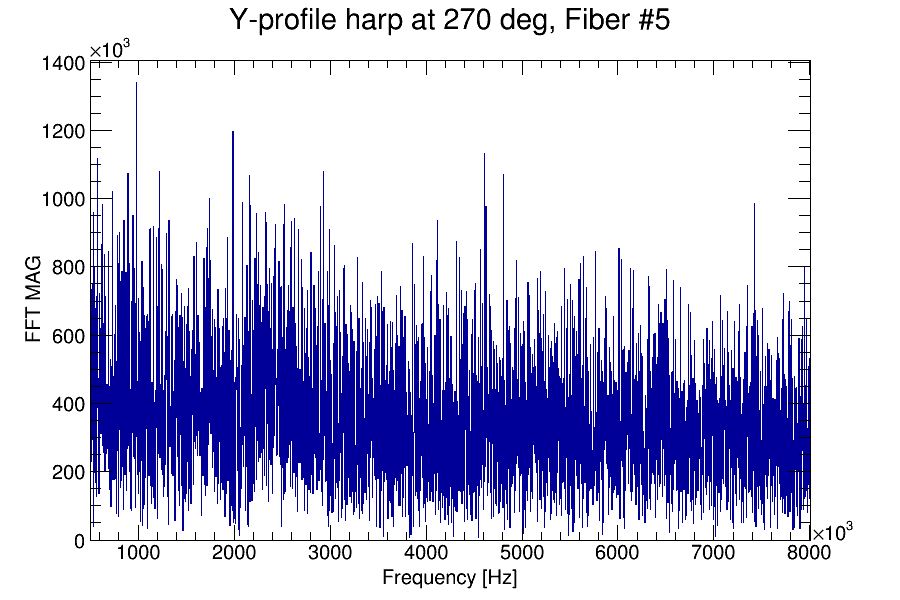 Y-profile harp at 270 deg, Fiber #5

$\times10^3$

1400
1200
1000
800
600
400
200
0

FFT MAG

1000 2000 3000 4000 5000 6000 7000 8000

$\times10^3$

Frequency [Hz]